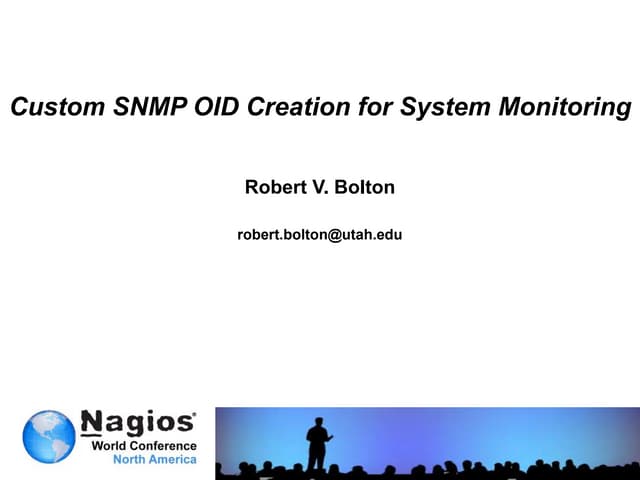 Custom SNMP OID Creation for System Monitoring

Robert V. Bolton

robert.bolton@utah.edu

Nagios®
World Conference
North America